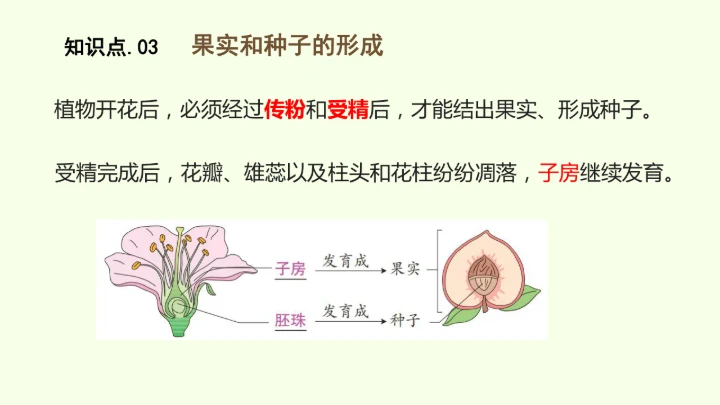 知识点.03　果实和种子的形成

植物开花后，必须经过传粉和受精后，才能结出果实、形成种子。

受精完成后，花瓣、雄蕊以及柱头和花柱纷纷凋落，子房继续发育。

子房 发育成 果实

胚珠 发育成 种子